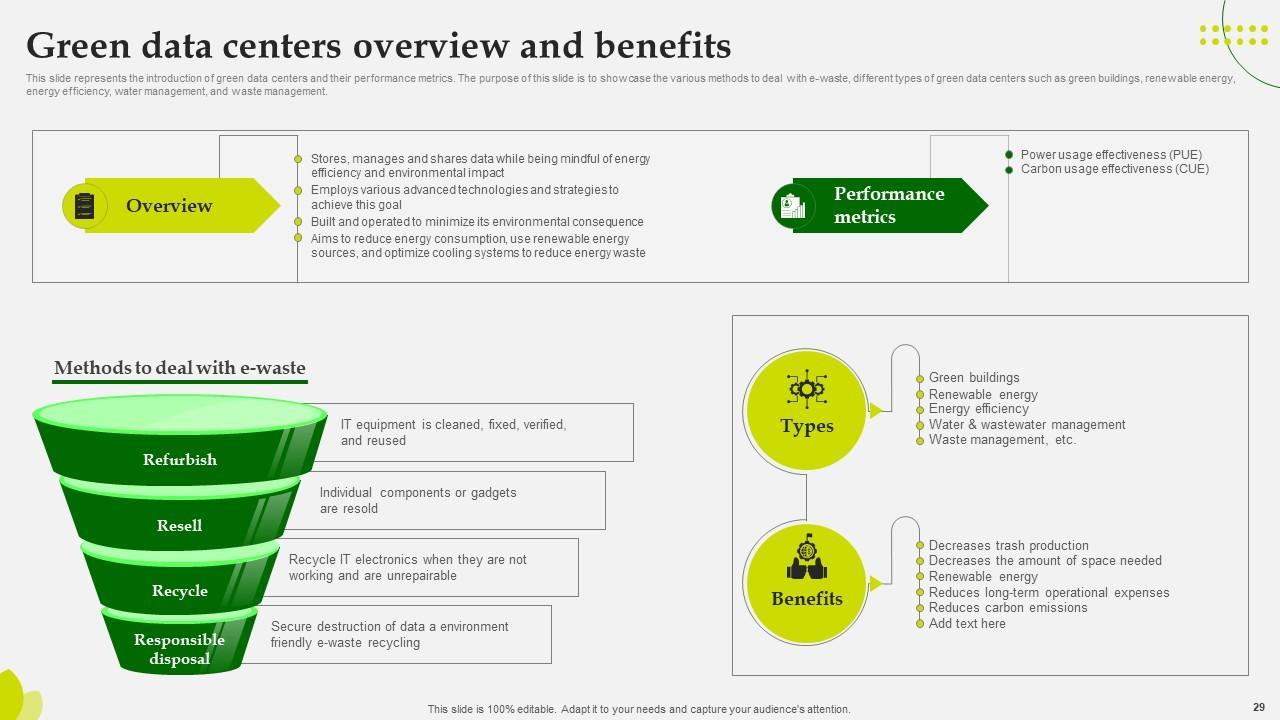 Green data centers overview and benefits

This slide represents the introduction of green data centers and their performance metrics. The purpose of this slide is to showcase the various methods to deal with e-waste, different types of green data centers such as green buildings, renewable energy, energy efficiency, water management, and waste management.

Overview

Stores, manages and shares data while being mindful of energy efficiency and environmental impact
Employs various advanced technologies and strategies to achieve this goal
Built and operated to minimize its environmental consequence
Aims to reduce energy consumption, use renewable energy sources, and optimize cooling systems to reduce energy waste

Performance metrics

Power usage effectiveness (PUE)
Carbon usage effectiveness (CUE)

Methods to deal with e-waste

Refurbish
IT equipment is cleaned, fixed, verified, and reused

Resell
Individual components or gadgets are resold

Recycle
Recycle IT electronics when they are not working and are unrepairable

Responsible disposal
Secure destruction of data a environment friendly e-waste recycling

Types
Green buildings
Renewable energy
Energy efficiency
Water & wastewater management
Waste management, etc.

Benefits
Decreases trash production
Decreases the amount of space needed
Renewable energy
Reduces long-term operational expenses
Reduces carbon emissions
Add text here

This slide is 100% editable. Adapt it to your needs and capture your audience's attention.

29